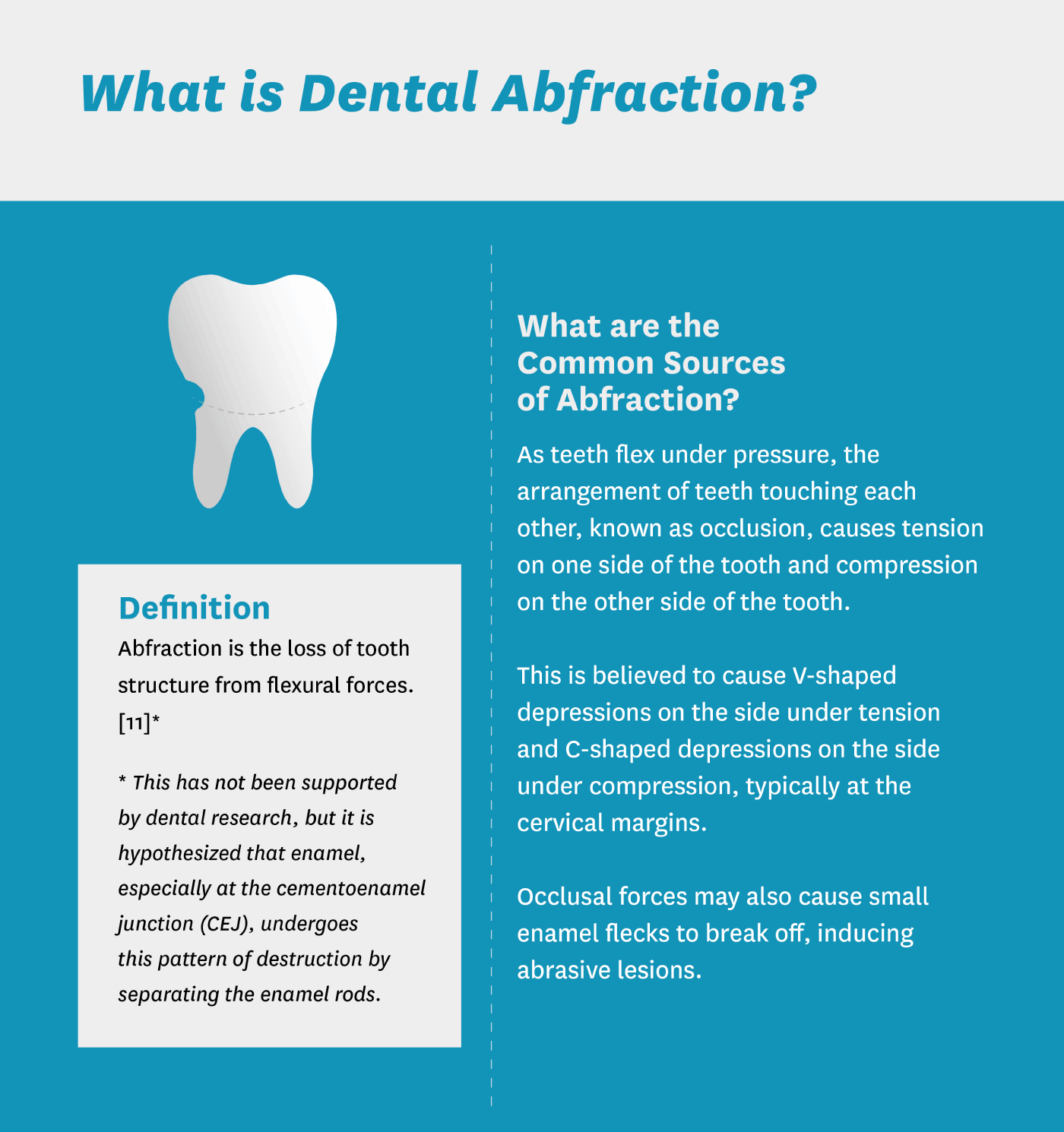 What is Dental Abfraction?

Definition

Abfraction is the loss of tooth structure from flexural forces. [11]*

* This has not been supported by dental research, but it is hypothesized that enamel, especially at the cementoenamel junction (CEJ), undergoes this pattern of destruction by separating the enamel rods.

What are the Common Sources of Abfraction?

As teeth flex under pressure, the arrangement of teeth touching each other, known as occlusion, causes tension on one side of the tooth and compression on the other side of the tooth.

This is believed to cause V-shaped depressions on the side under tension and C-shaped depressions on the side under compression, typically at the cervical margins.

Occlusal forces may also cause small enamel flecks to break off, inducing abrasive lesions.